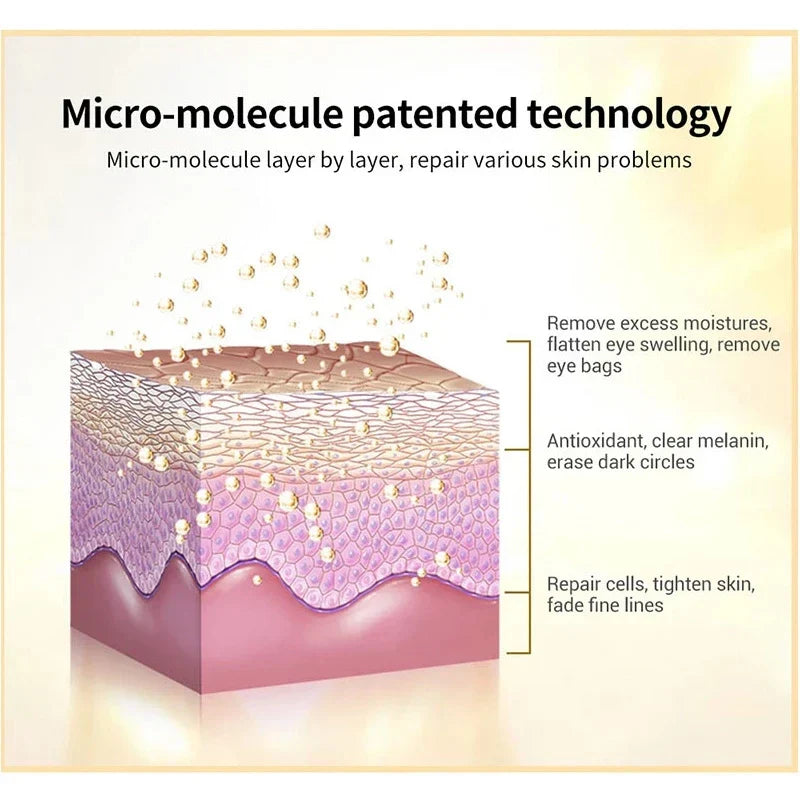 Micro-molecule patented technology

Micro-molecule layer by layer, repair various skin problems

Remove excess moistures, flatten eye swelling, remove eye bags

Antioxidant, clear melanin, erase dark circles

Repair cells, tighten skin, fade fine lines